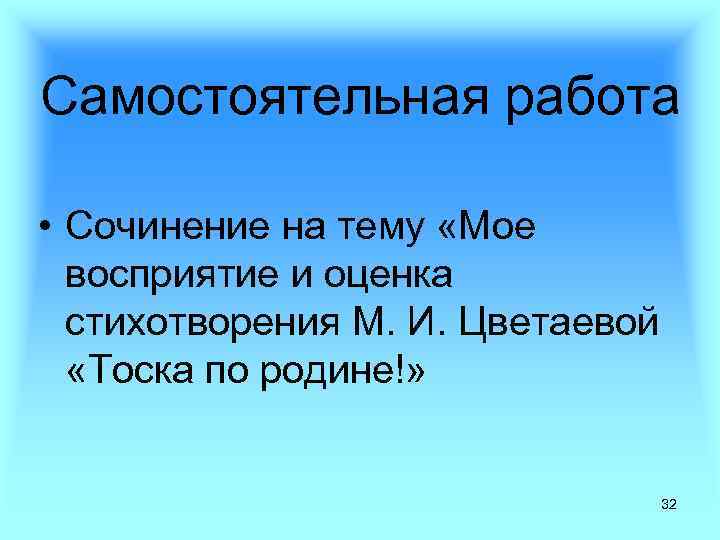 Самостоятельная работа

• Сочинение на тему «Мое восприятие и оценка стихотворения М. И. Цветаевой «Тоска по родине!»

32